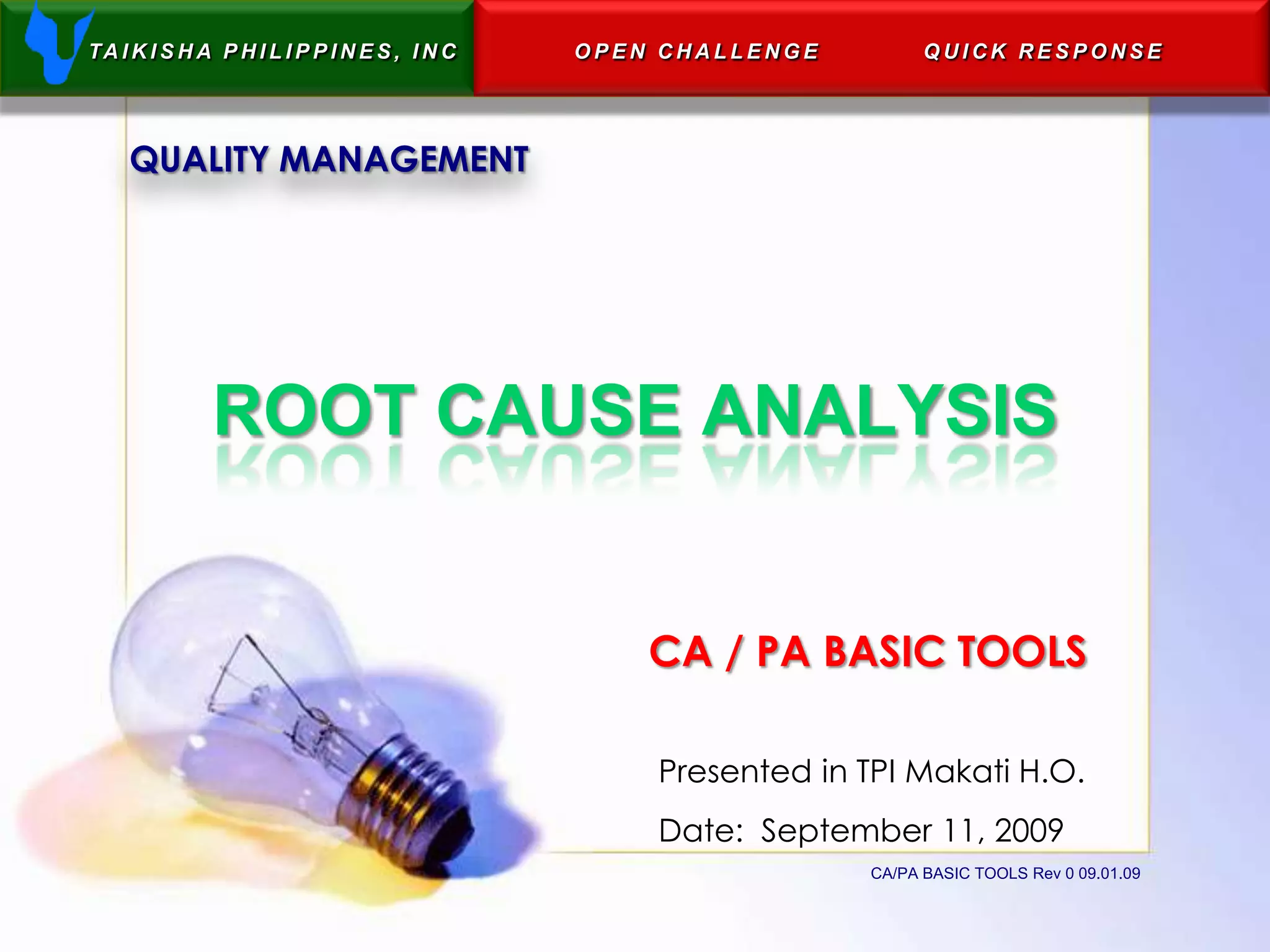 TAIKISHA PHILIPPINES, INC

OPEN CHALLENGE

QUICK RESPONSE

QUALITY MANAGEMENT

ROOT CAUSE ANALYSIS

CA / PA BASIC TOOLS

Presented in TPI Makati H.O.

Date: September 11, 2009

CA/PA BASIC TOOLS Rev 0 09.01.09